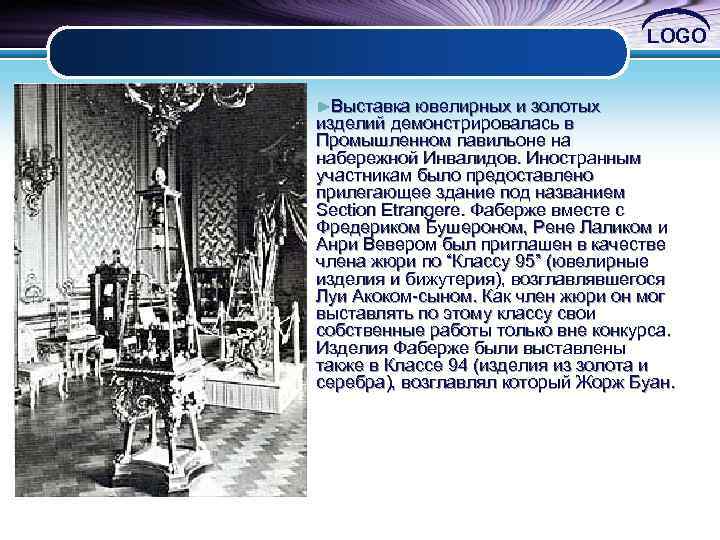 LOGO

►Выставка ювелирных и золотых изделий демонстрировалась в Промышленном павильоне на набережной Инвалидов. Иностранным участникам было предоставлено прилегающее здание под названием Section Etrangere. Фаберже вместе с Фредериком Бушероном, Рене Лаликом и Анри Вевером был приглашен в качестве члена жюри по "Классу 95" (ювелирные изделия и бижутерия), возглавлявшегося Луи Акоком-сыном. Как член жюри он мог выставлять по этому классу свои собственные работы только вне конкурса. Изделия Фаберже были выставлены также в Классе 94 (изделия из золота и серебра), возглавлял который Жорж Буан.